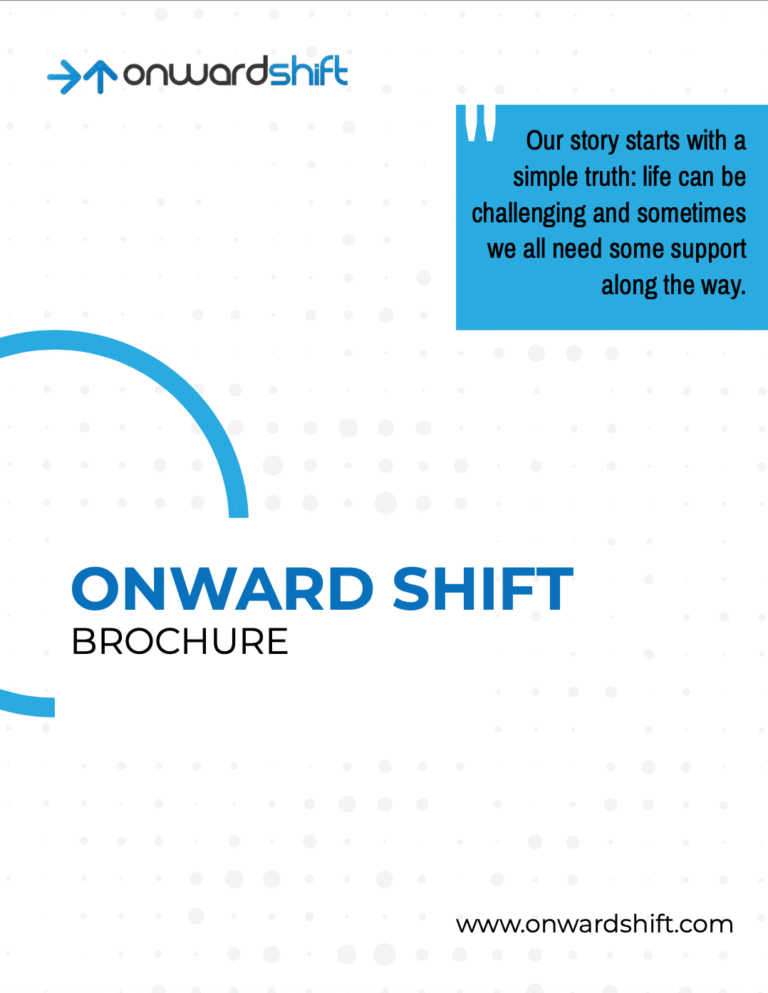 onwardshift

"

Our story starts with a simple truth: life can be challenging and sometimes we all need some support along the way.

ONWARD SHIFT
BROCHURE

www.onwardshift.com